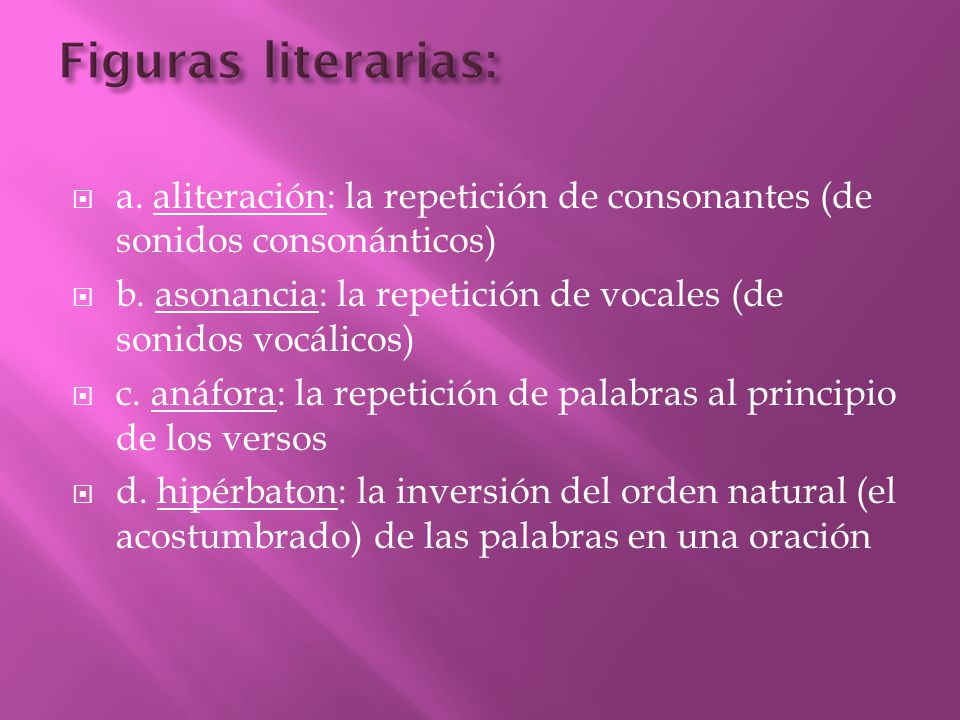 Figuras literarias:

a. aliteración: la repetición de consonantes (de sonidos consonánticos)

b. asonancia: la repetición de vocales (de sonidos vocálicos)

c. anáfora: la repetición de palabras al principio de los versos

d. hipérbaton: la inversión del orden natural (el acostumbrado) de las palabras en una oración